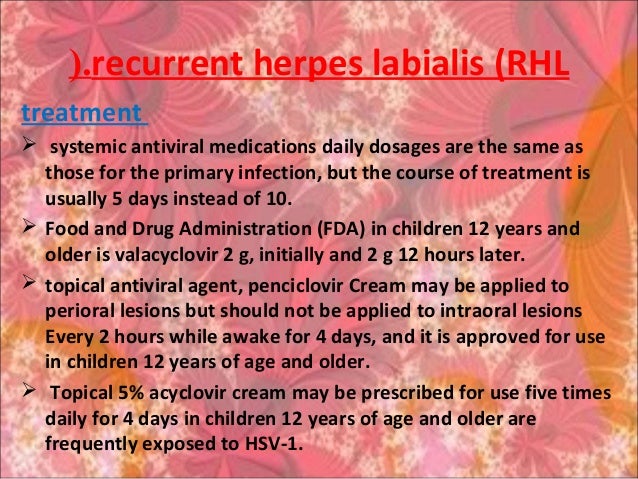 ).recurrent herpes labialis (RHL

treatment

➢ systemic antiviral medications daily dosages are the same as those for the primary infection, but the course of treatment is usually 5 days instead of 10.

➢ Food and Drug Administration (FDA) in children 12 years and older is valacyclovir 2 g, initially and 2 g 12 hours later.

➢ topical antiviral agent, penciclovir Cream may be applied to perioral lesions but should not be applied to intraoral lesions Every 2 hours while awake for 4 days, and it is approved for use in children 12 years of age and older.

➢ Topical 5% acyclovir cream may be prescribed for use five times daily for 4 days in children 12 years of age and older are frequently exposed to HSV-1.